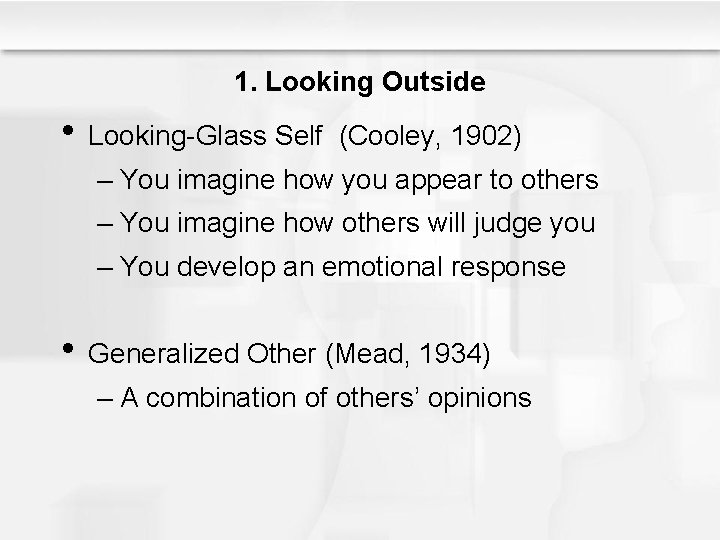 1. Looking Outside

• Looking-Glass Self (Cooley, 1902)
– You imagine how you appear to others
– You imagine how others will judge you
– You develop an emotional response

• Generalized Other (Mead, 1934)
– A combination of others' opinions